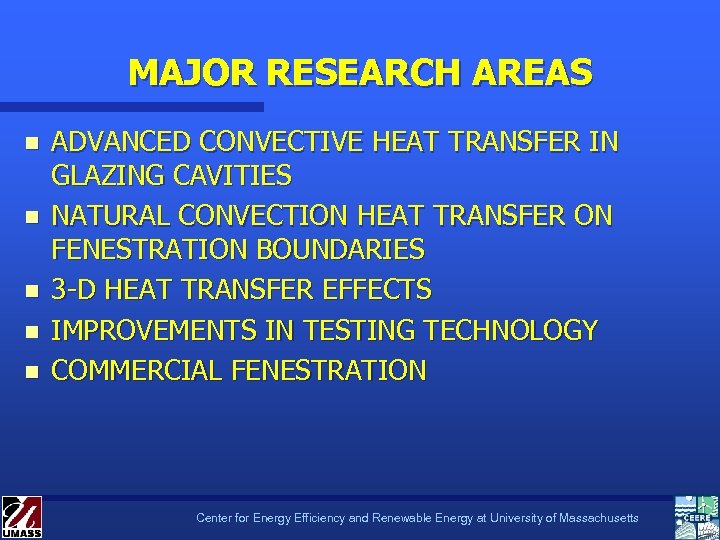 MAJOR RESEARCH AREAS

- ADVANCED CONVECTIVE HEAT TRANSFER IN GLAZING CAVITIES
- NATURAL CONVECTION HEAT TRANSFER ON FENESTRATION BOUNDARIES
- 3-D HEAT TRANSFER EFFECTS
- IMPROVEMENTS IN TESTING TECHNOLOGY
- COMMERCIAL FENESTRATION

UMASS

Center for Energy Efficiency and Renewable Energy at University of Massachusetts

CEERE